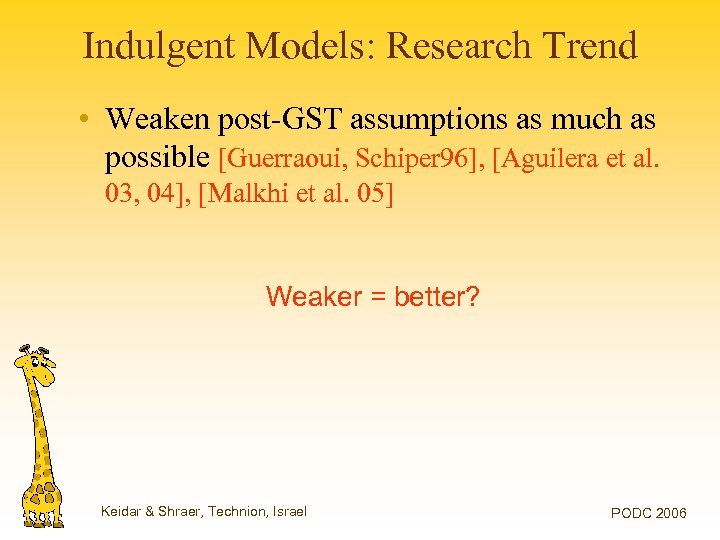 Indulgent Models: Research Trend

• Weaken post-GST assumptions as much as possible [Guerraoui, Schiper96], [Aguilera et al. 03, 04], [Malkhi et al. 05]

Weaker = better?

Keidar & Shraer, Technion, Israel

PODC 2006